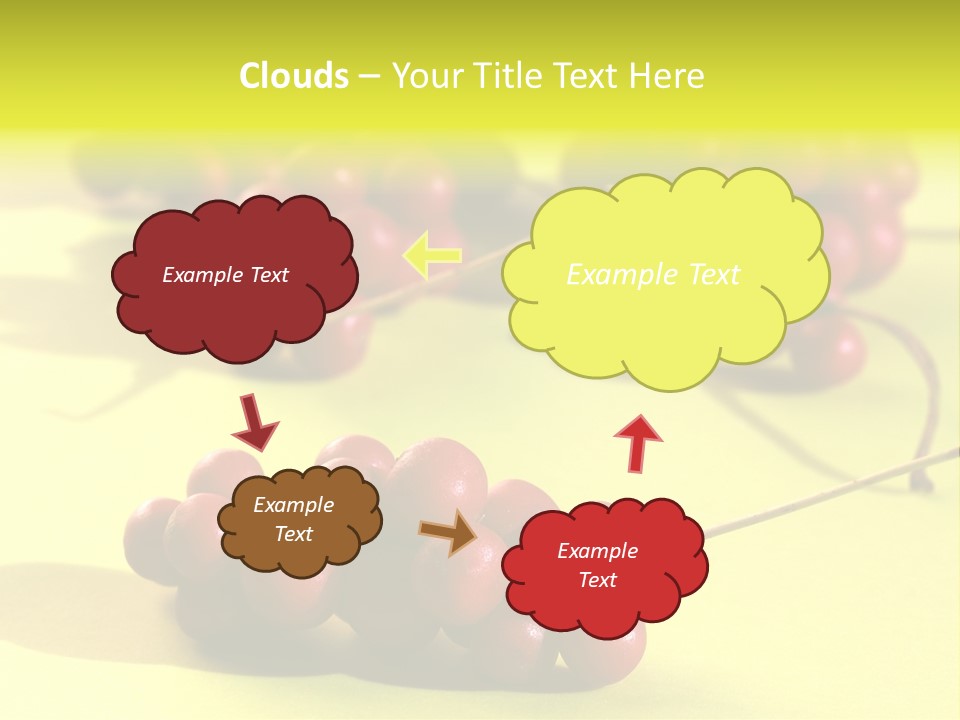 Clouds – Your Title Text Here

Example Text

Example Text

Example Text

Example Text